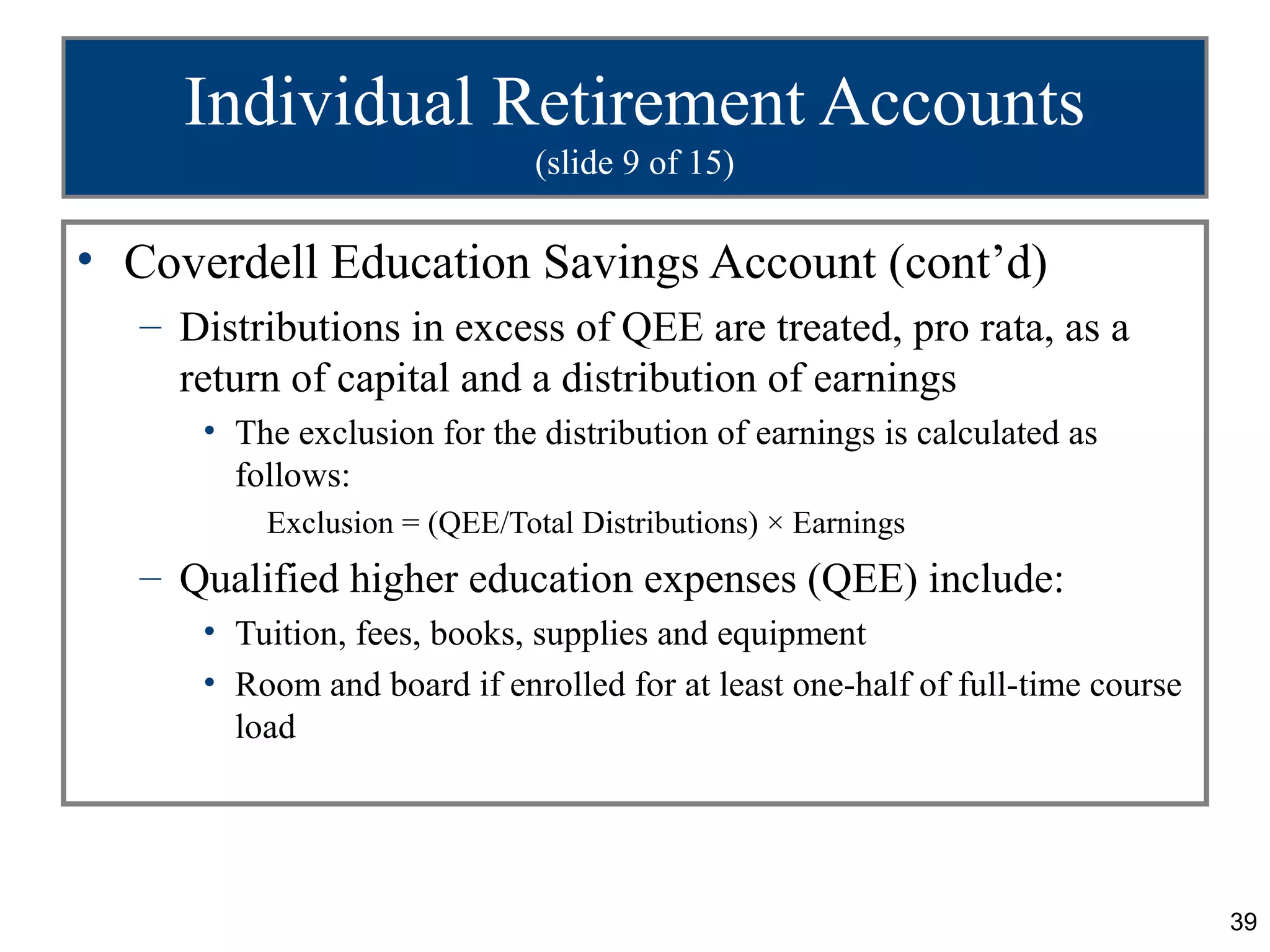 Individual Retirement Accounts
(slide 9 of 15)

• Coverdell Education Savings Account (cont’d)
– Distributions in excess of QEE are treated, pro rata, as a return of capital and a distribution of earnings
• The exclusion for the distribution of earnings is calculated as follows:
Exclusion = (QEE/Total Distributions) × Earnings
– Qualified higher education expenses (QEE) include:
• Tuition, fees, books, supplies and equipment
• Room and board if enrolled for at least one-half of full-time course load

39